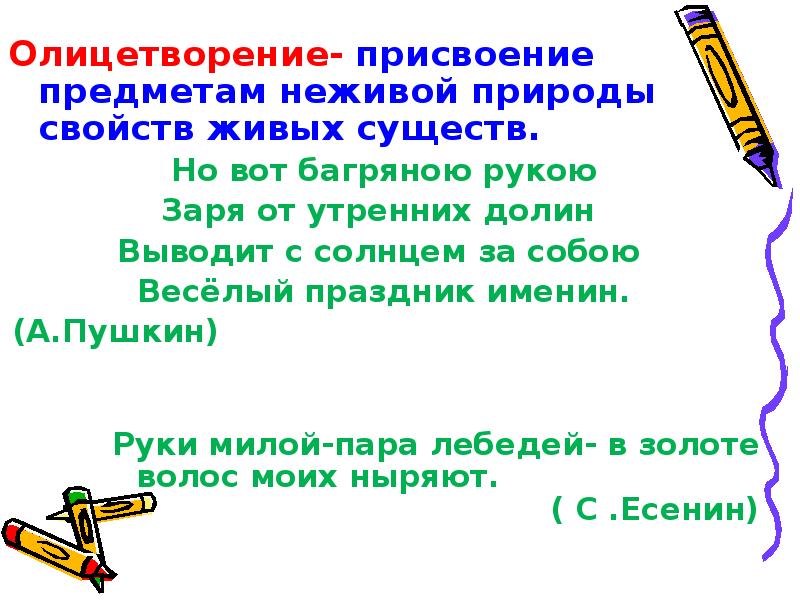 Олицетворение- присвоение предметам неживой природы свойств живых существ.

Но вот багряною рукою
Заря от утренних долин
Выводит с солнцем за собою
Весёлый праздник именин.
(А.Пушкин)

Руки милой-пара лебедей- в золоте волос моих ныряют.
( С .Есенин)